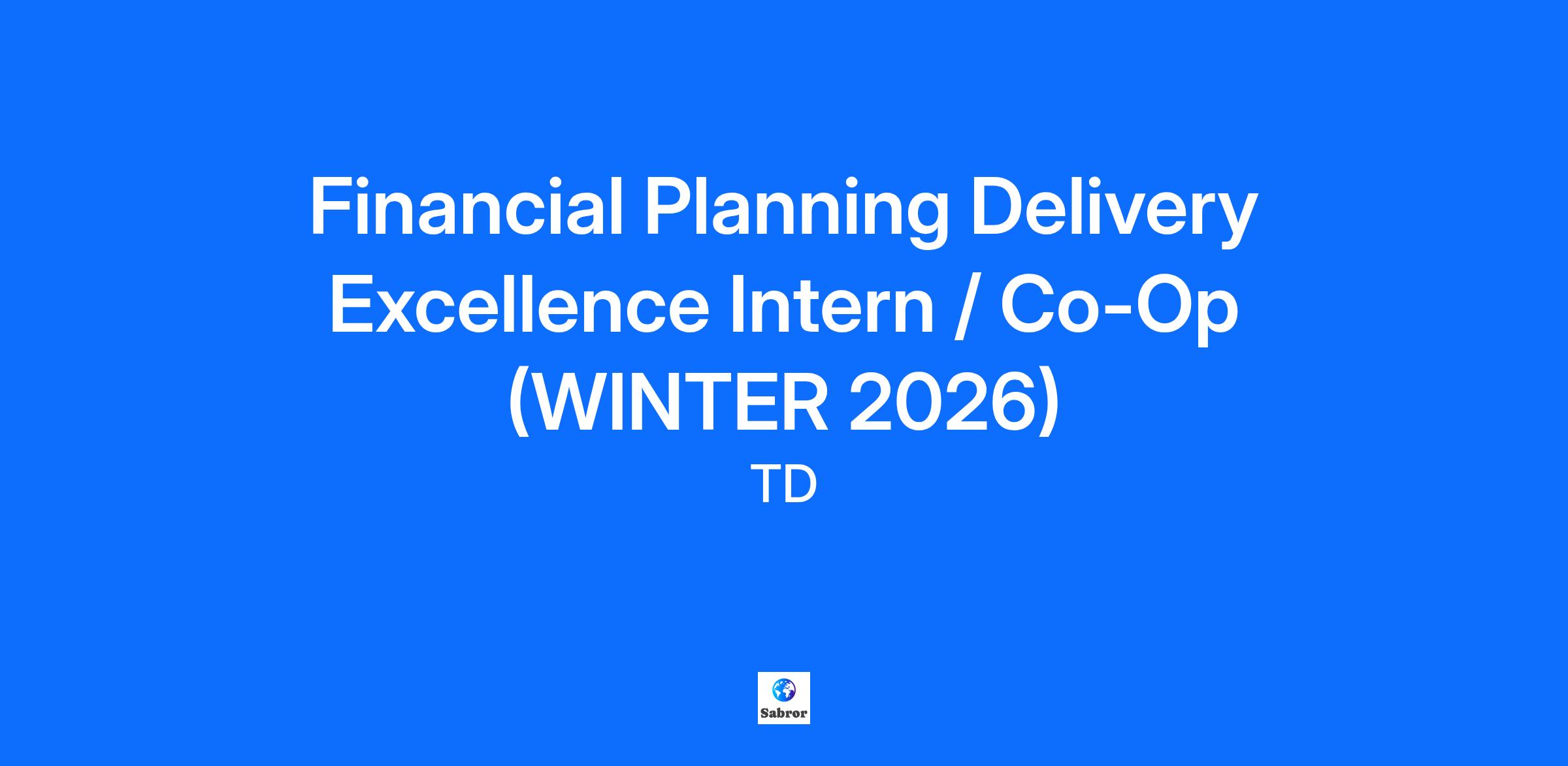 Financial Planning Delivery Excellence Intern / Co-Op (WINTER 2026)

TD

Sabror